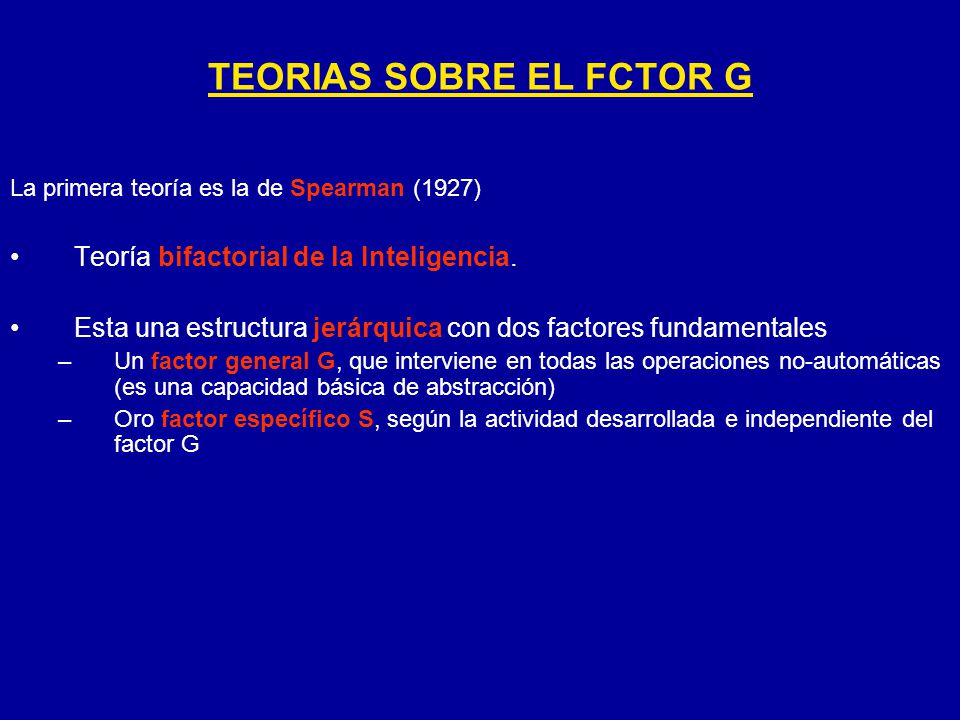 TEORIAS SOBRE EL FCTOR G

La primera teoría es la de Spearman (1927)

• Teoría bifactorial de la Inteligencia.

• Esta una estructura jerárquica con dos factores fundamentales
– Un factor general G, que interviene en todas las operaciones no-automáticas (es una capacidad básica de abstracción)
– Oro factor específico S, según la actividad desarrollada e independiente del factor G